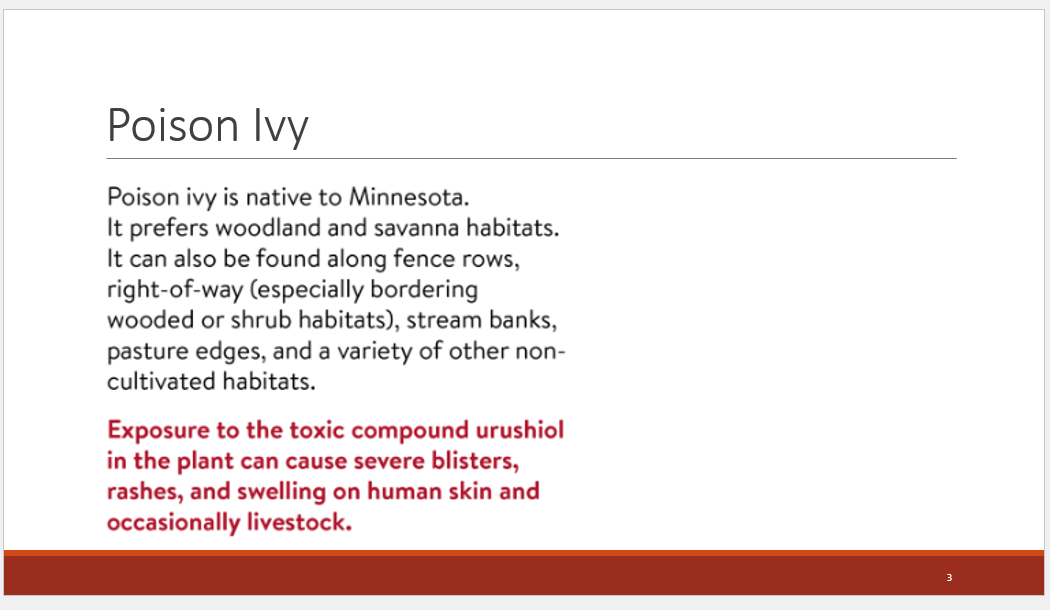 Poison Ivy

Poison ivy is native to Minnesota. It prefers woodland and savanna habitats. It can also be found along fence rows, right-of-way (especially bordering wooded or shrub habitats), stream banks, pasture edges, and a variety of other non-cultivated habitats.

Exposure to the toxic compound urushiol in the plant can cause severe blisters, rashes, and swelling on human skin and occasionally livestock.

3